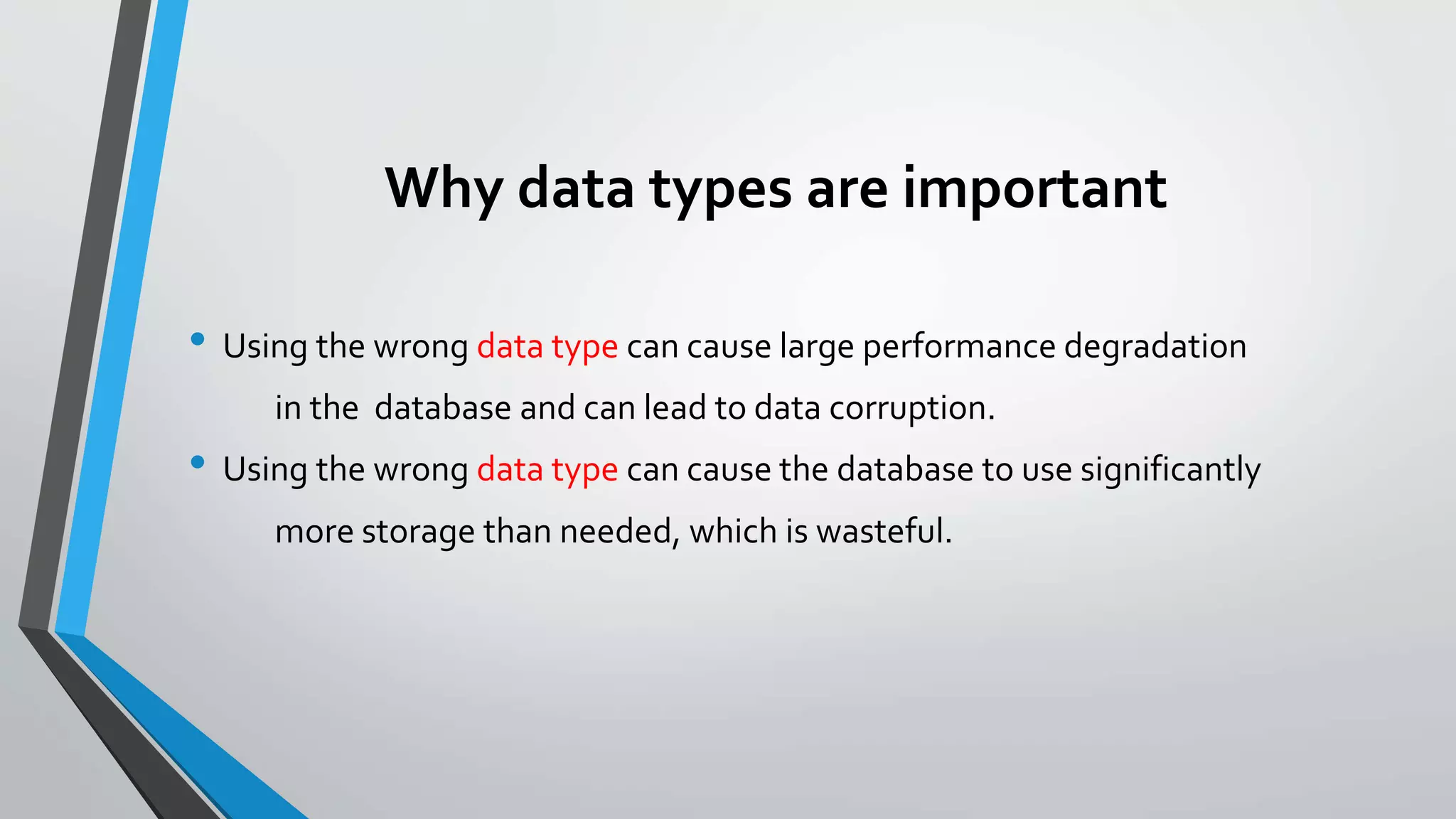 Why data types are important

• Using the wrong data type can cause large performance degradation in the database and can lead to data corruption.
• Using the wrong data type can cause the database to use significantly more storage than needed, which is wasteful.